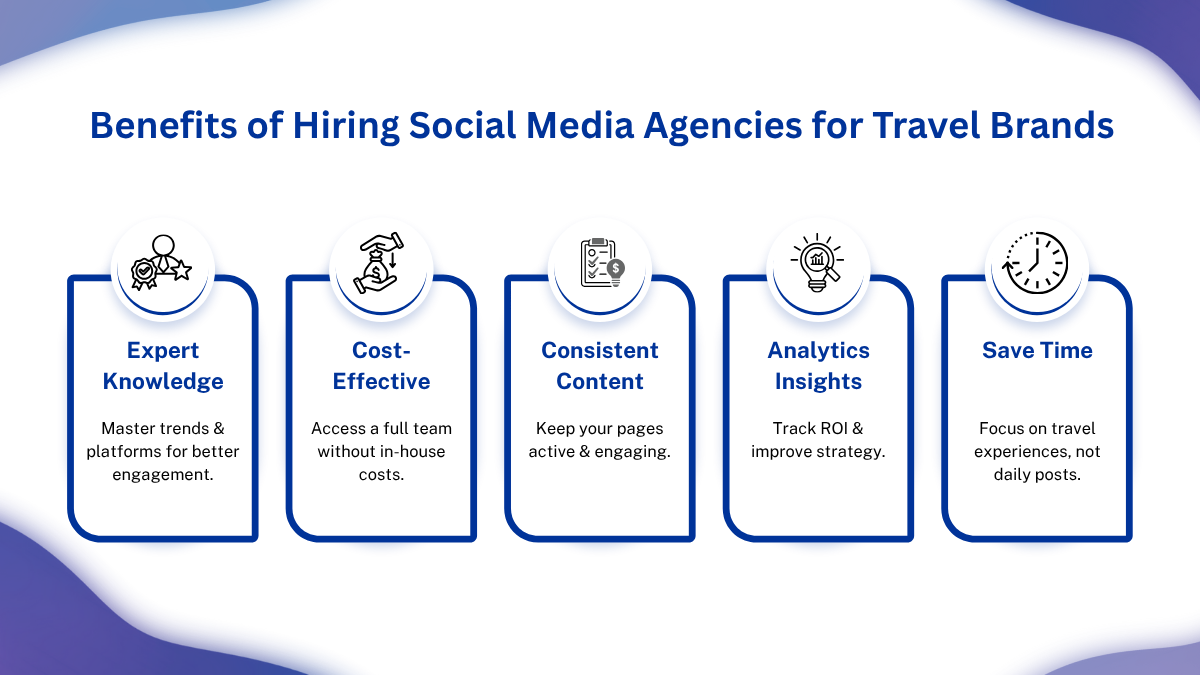 Benefits of Hiring Social Media Agencies for Travel Brands

Expert Knowledge

Master trends & platforms for better engagement.

Cost-Effective

Access a full team without in-house costs.

Consistent Content

Keep your pages active & engaging.

Analytics Insights

Track ROI & improve strategy.

Save Time

Focus on travel experiences, not daily posts.